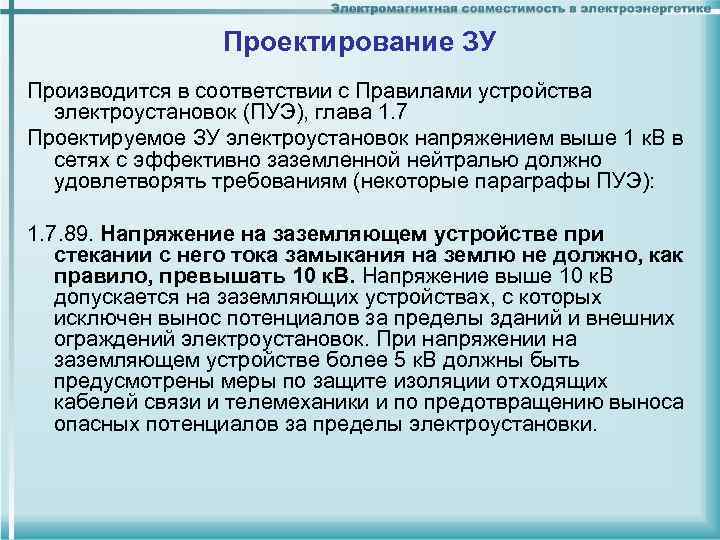 Электромагнитная совместимость в электроэнергетике

Проектирование ЗУ

Производится в соответствии с Правилами устройства электроустановок (ПУЭ), глава 1.7

Проектируемое ЗУ электроустановок напряжением выше 1 кВ в сетях с эффективно заземленной нейтралью должно удовлетворять требованиям (некоторые параграфы ПУЭ):

1.7.89. Напряжение на заземляющем устройстве при стекании с него тока замыкания на землю не должно, как правило, превышать 10 кВ. Напряжение выше 10 кВ допускается на заземляющих устройствах, с которых исключен вынос потенциалов за пределы зданий и внешних ограждений электроустановок. При напряжении на заземляющем устройстве более 5 кВ должны быть предусмотрены меры по защите изоляции отходящих кабелей связи и телемеханики и по предотвращению выноса опасных потенциалов за пределы электроустановки.